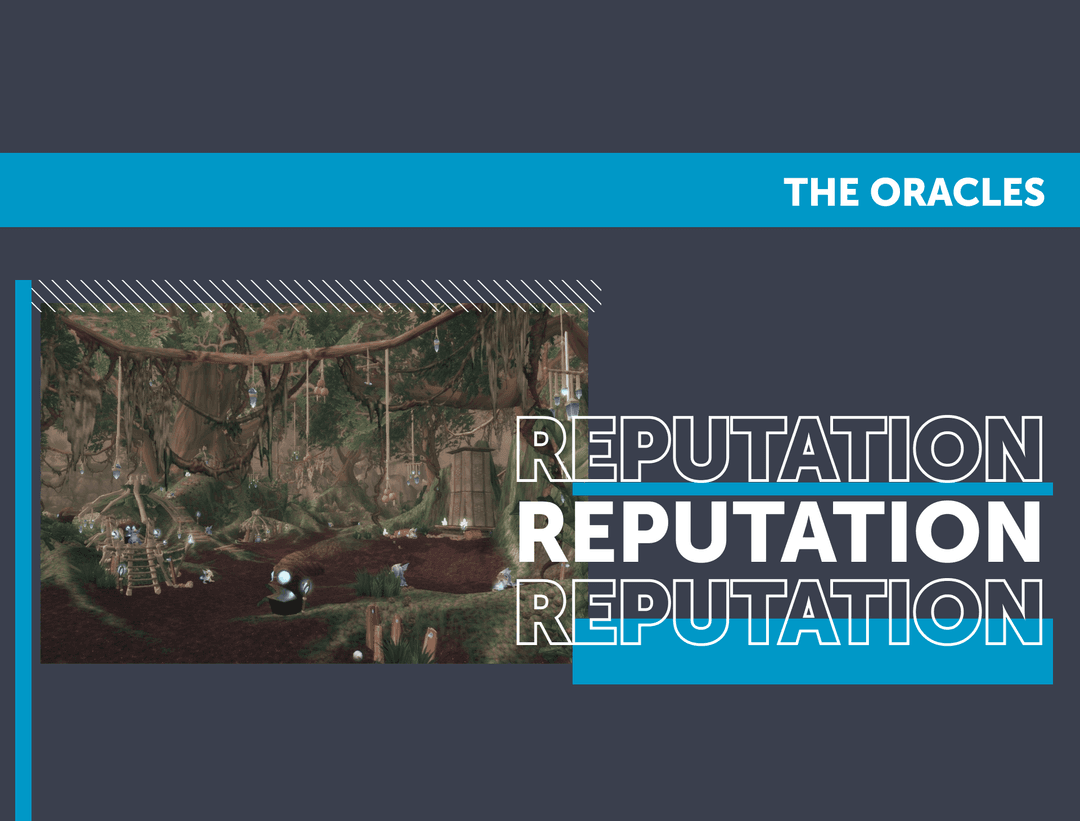 THE ORACLES

REPUTATION
REPUTATION
REPUTATION